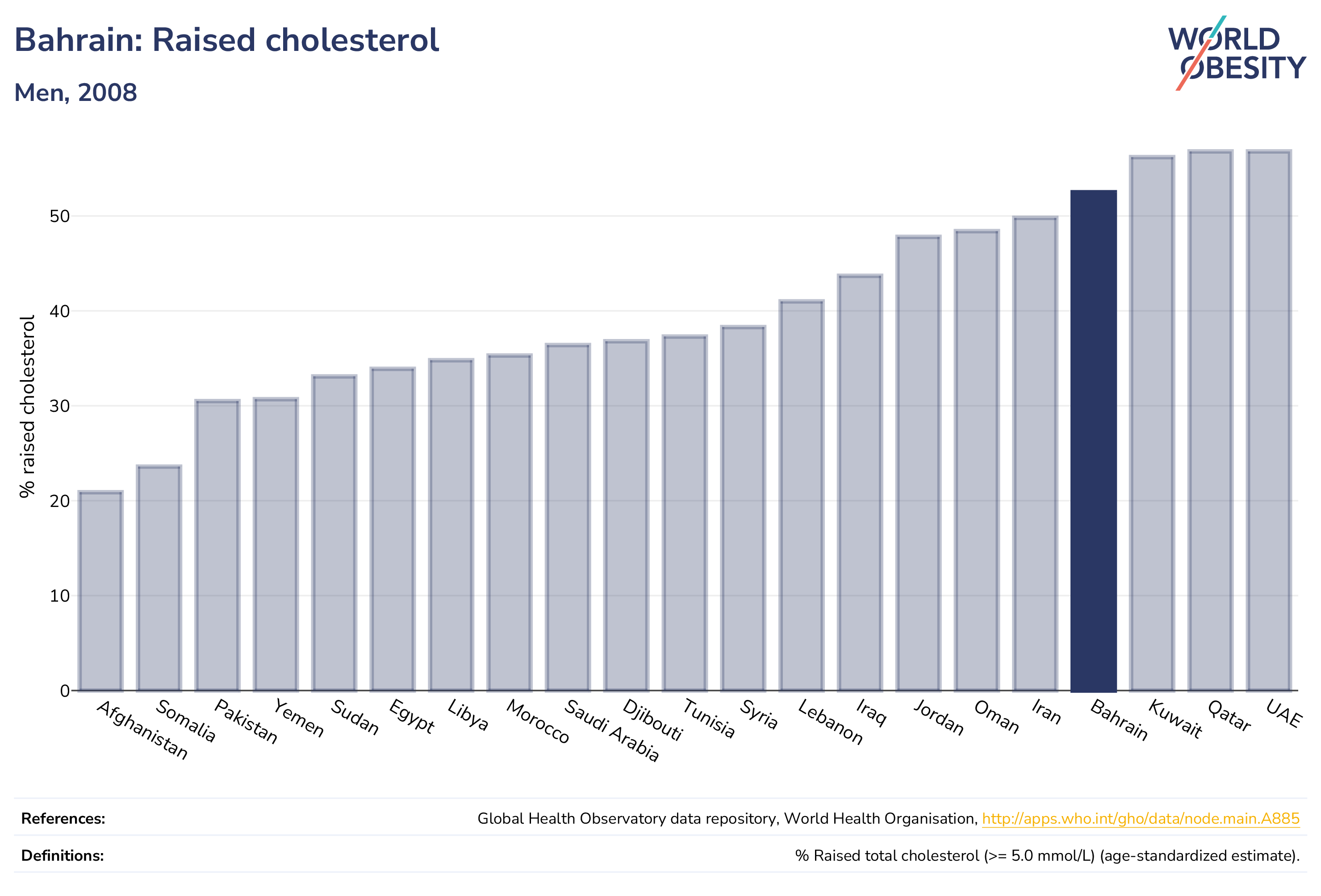 Bahrain: Raised cholesterol

Men, 2008

WORLD OBESITY

% raised cholesterol

50
40
30
20
10
0

Afghanistan
Somalia
Pakistan
Yemen
Sudan
Egypt
Libya
Morocco
Saudi Arabia
Djibouti
Tunisia
Syria
Lebanon
Iraq
Jordan
Oman
Iran
Bahrain
Kuwait
Qatar
UAE

References: Global Health Observatory data repository, World Health Organisation, http://apps.who.int/gho/data/node.main.A885

Definitions: % Raised total cholesterol (>= 5.0 mmol/L) (age-standardized estimate).